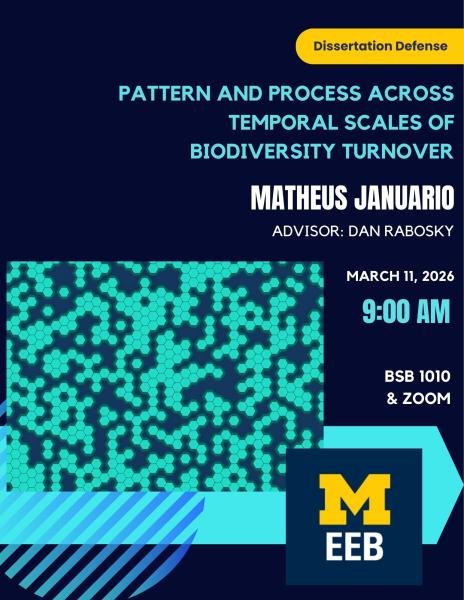 Dissertation Defense

PATTERN AND PROCESS ACROSS TEMPORAL SCALES OF BIODIVERSITY TURNOVER

MATHEUS JANUARIO

ADVISOR: DAN RABOSKY

MARCH 11, 2026

9:00 AM

BSB 1010
& ZOOM

M
EEB